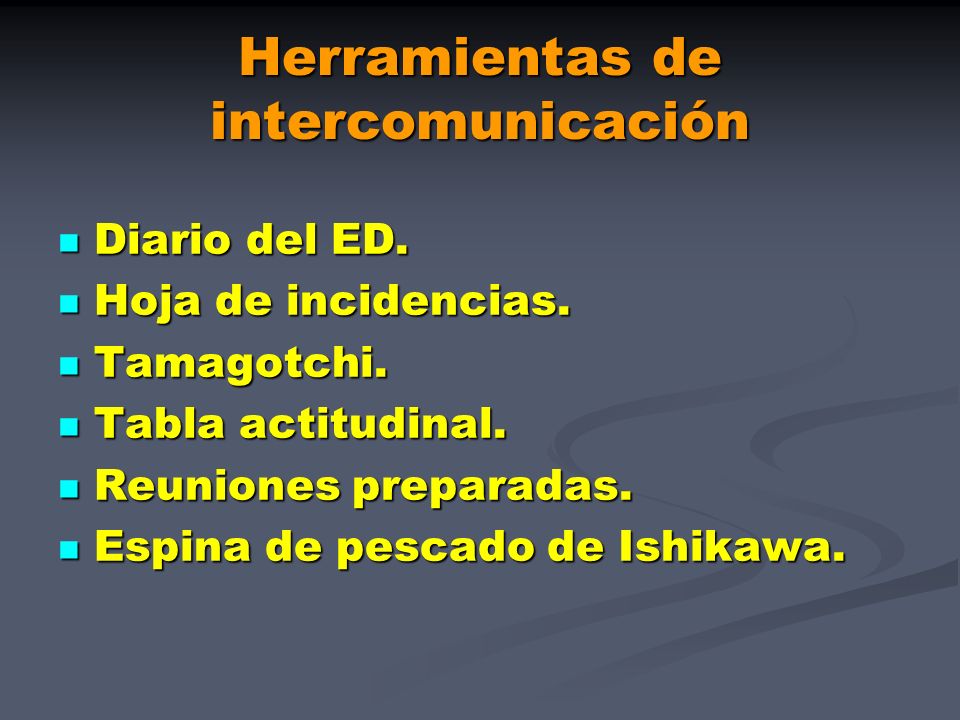 Herramientas de intercomunicación

- Diario del ED.
- Hoja de incidencias.
- Tamagotchi.
- Tabla actitudinal.
- Reuniones preparadas.
- Espina de pescado de Ishikawa.